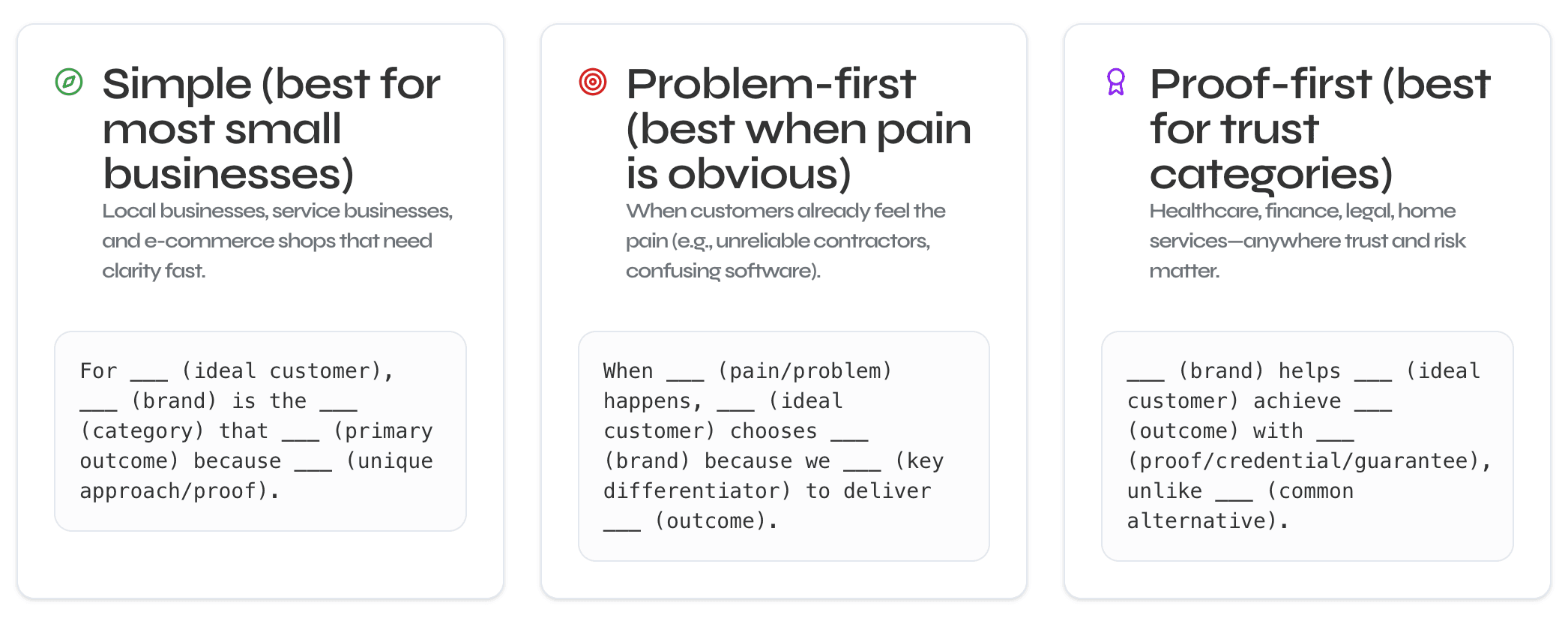 Simple (best for most small businesses)

Local businesses, service businesses, and e-commerce shops that need clarity fast.

For ___ (ideal customer), ___ (brand) is the ___ (category) that ___ (primary outcome) because ___ (unique approach/proof).

Problem-first (best when pain is obvious)

When customers already feel the pain (e.g., unreliable contractors, confusing software).

When ___ (pain/problem) happens, ___ (ideal customer) chooses ___ (brand) because we ___ (key differentiator) to deliver ___ (outcome).

Proof-first (best for trust categories)

Healthcare, finance, legal, home services—anywhere trust and risk matter.

___ (brand) helps ___ (ideal customer) achieve ___ (outcome) with ___ (proof/credential/guarantee), unlike ___ (common alternative).